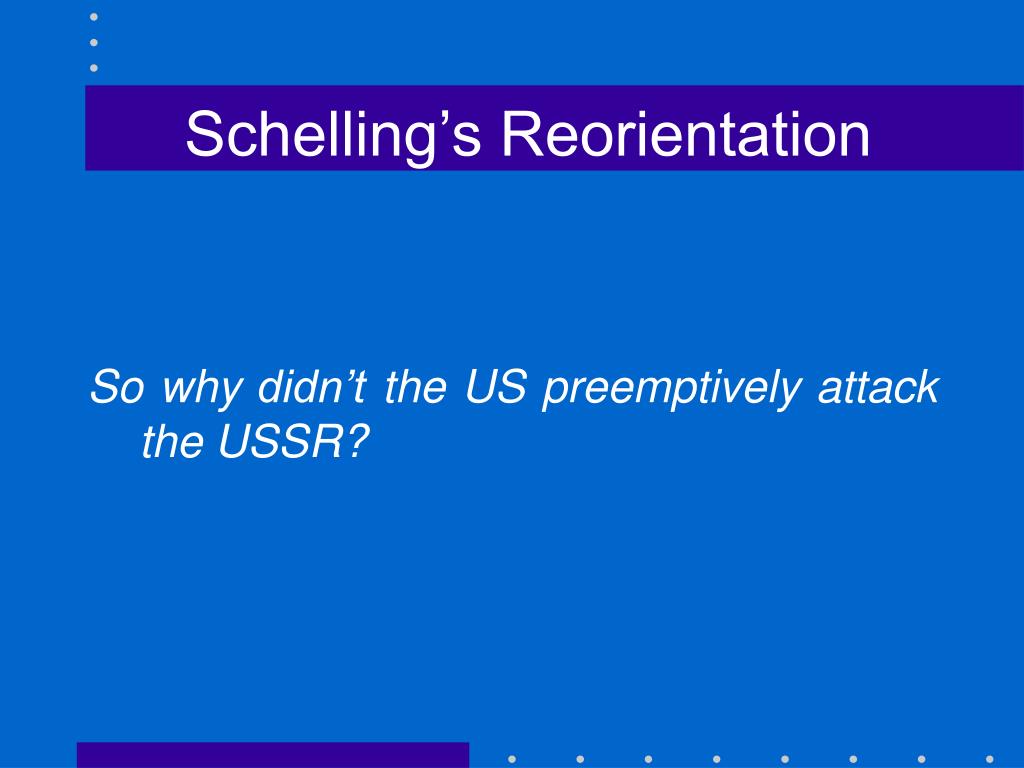 Schelling’s Reorientation

So why didn’t the US preemptively attack the USSR?